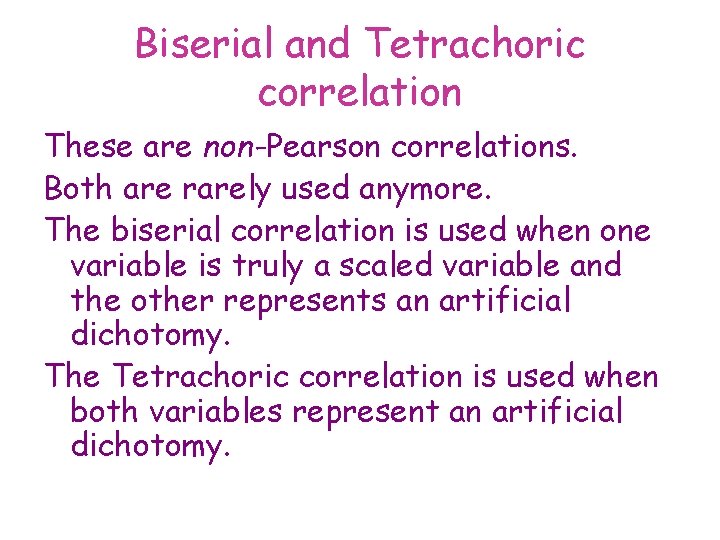 Biserial and Tetrachoric correlation

These are non-Pearson correlations.

Both are rarely used anymore.

The biserial correlation is used when one variable is truly a scaled variable and the other represents an artificial dichotomy.

The Tetrachoric correlation is used when both variables represent an artificial dichotomy.